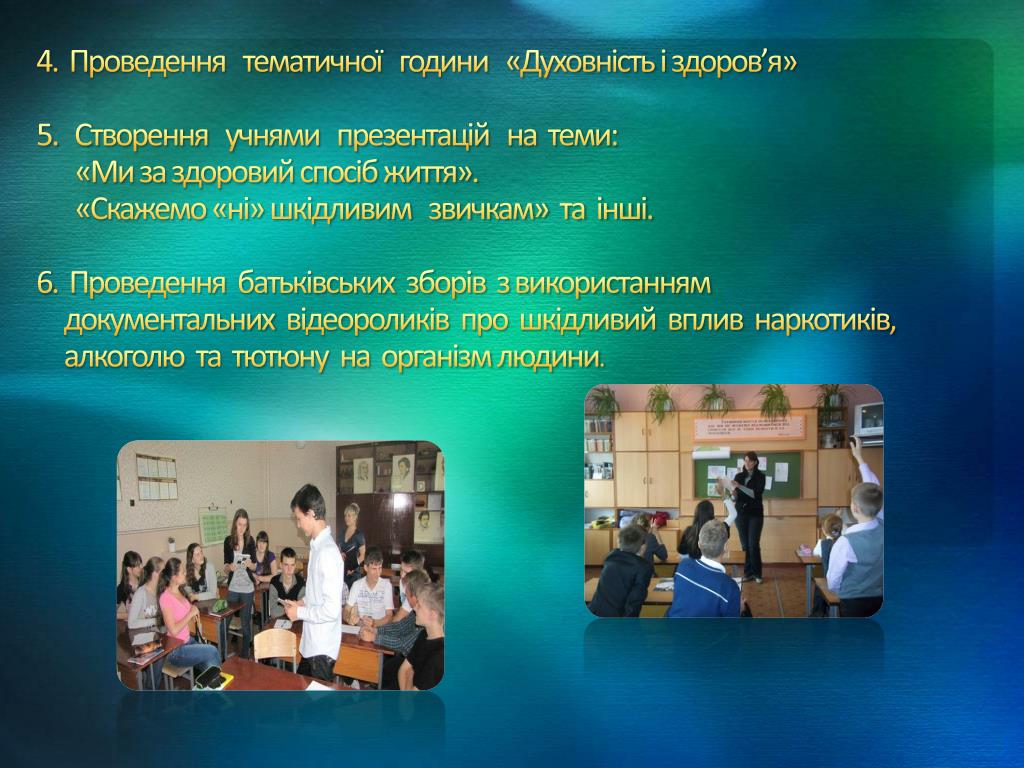 4. Проведення тематичної години «Духовність і здоров'я»

5. Створення учнями презентацій на теми:
«Ми за здоровий спосіб життя».
«Скажемо «ні» шкідливим звичкам» та інші.

6. Проведення батьківських зборів з використанням документальних відеороликів про шкідливий вплив наркотиків, алкоголю та тютюну на організм людини.